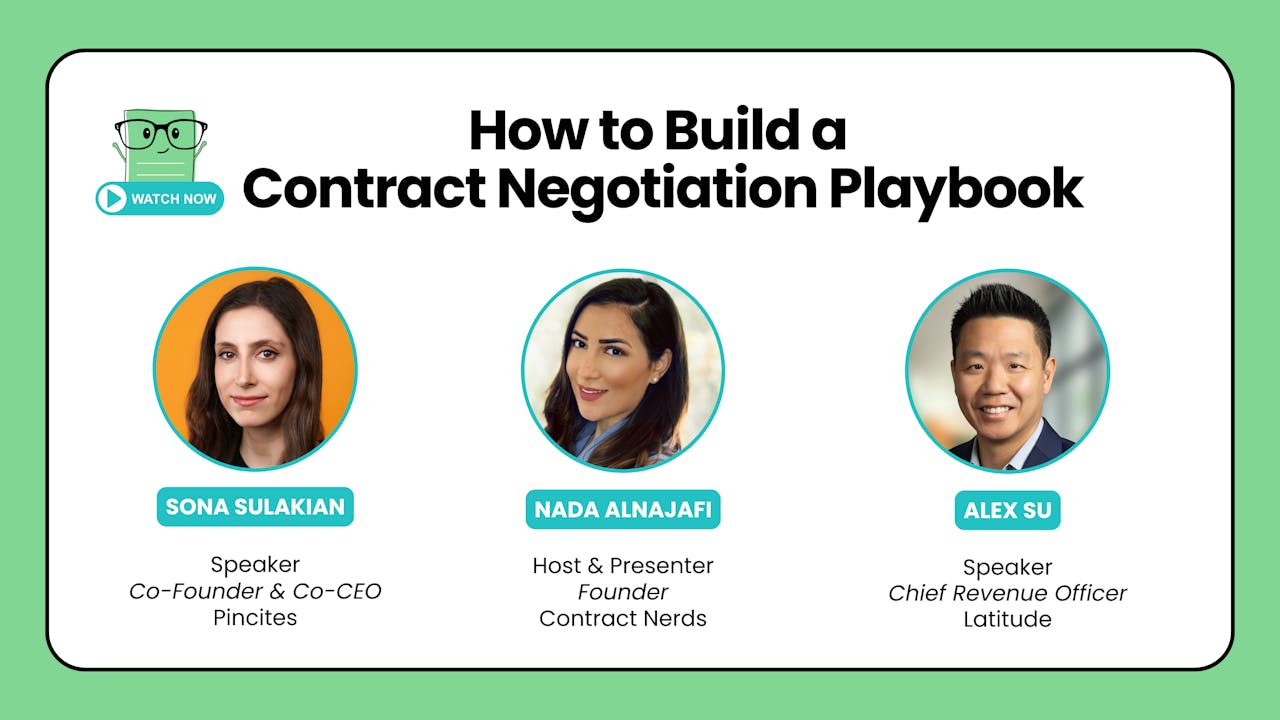 WATCH NOW

How to Build a Contract Negotiation Playbook

SONA SULAKIAN

Speaker
Co-Founder & Co-CEO
Pincites

NADA ALNAJAFI

Host & Presenter
Founder
Contract Nerds

ALEX SU

Speaker
Chief Revenue Officer
Latitude